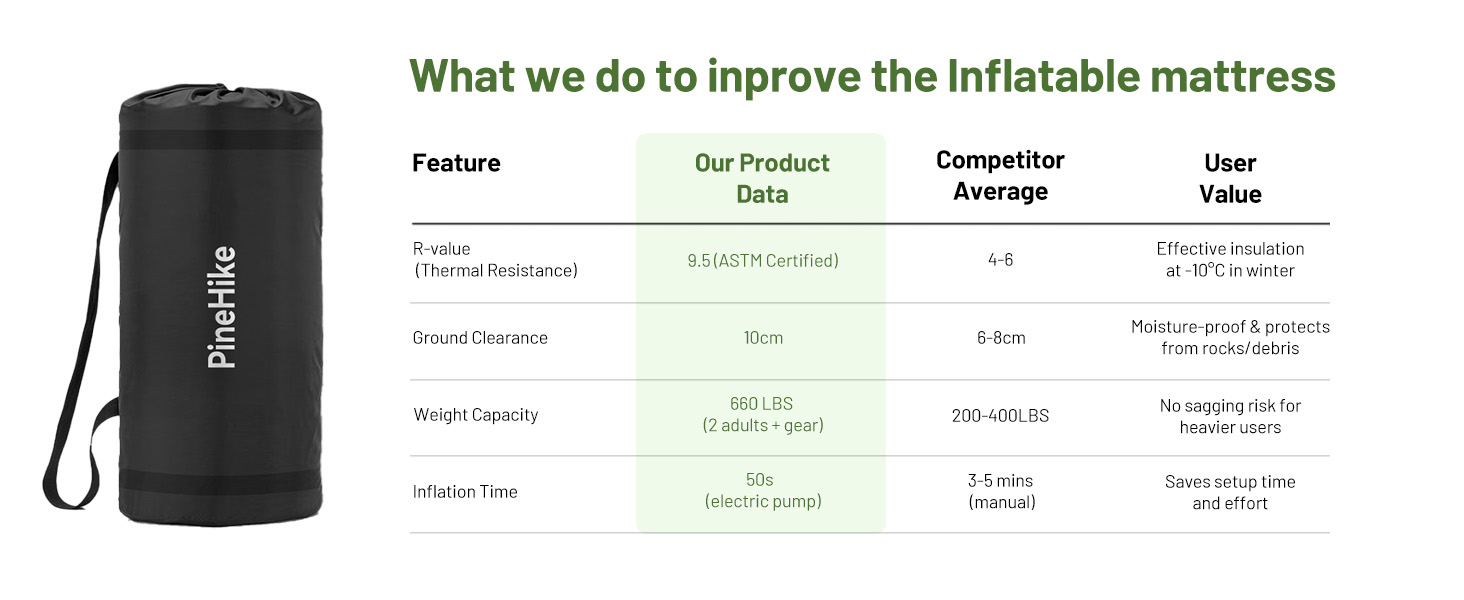 PineHike

What we do to inprove the Inflatable mattress

| Feature | Our Product Data | Competitor Average | User Value |
|---|---|---|---|
| R-value (Thermal Resistance) | 9.5 (ASTM Certified) | 4-6 | Effective insulation at -10°C in winter |
| Ground Clearance | 10cm | 6-8cm | Moisture-proof & protects from rocks/debris |
| Weight Capacity | 660 LBS (2 adults + gear) | 200-400LBS | No sagging risk for heavier users |
| Inflation Time | 50s (electric pump) | 3-5 mins (manual) | Saves setup time and effort |